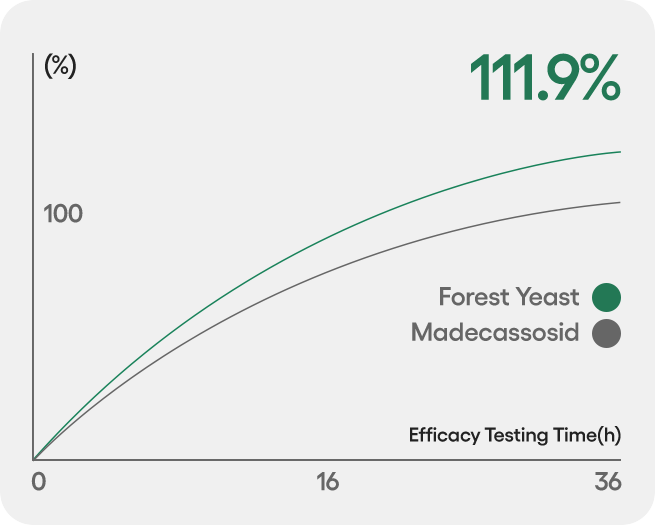 (%)

111.9%

100

Forest Yeast

Madecassosid

Efficacy Testing Time(h)

0

16

36